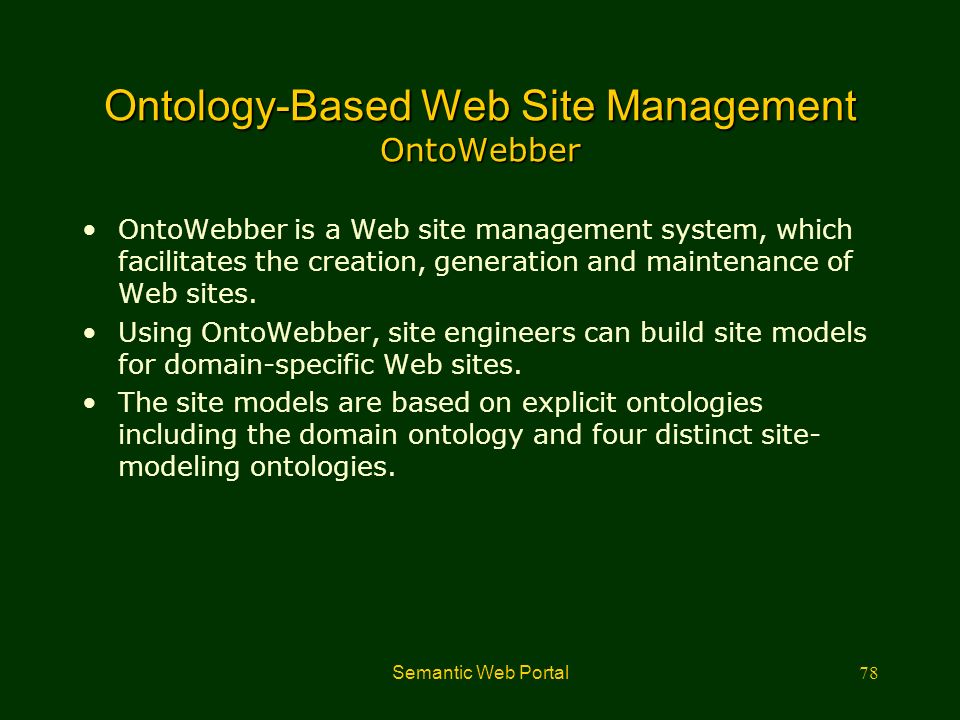 Ontology-Based Web Site Management
OntoWebber

• OntoWebber is a Web site management system, which facilitates the creation, generation and maintenance of Web sites.
• Using OntoWebber, site engineers can build site models for domain-specific Web sites.
• The site models are based on explicit ontologies including the domain ontology and four distinct site-modeling ontologies.

Semantic Web Portal

78